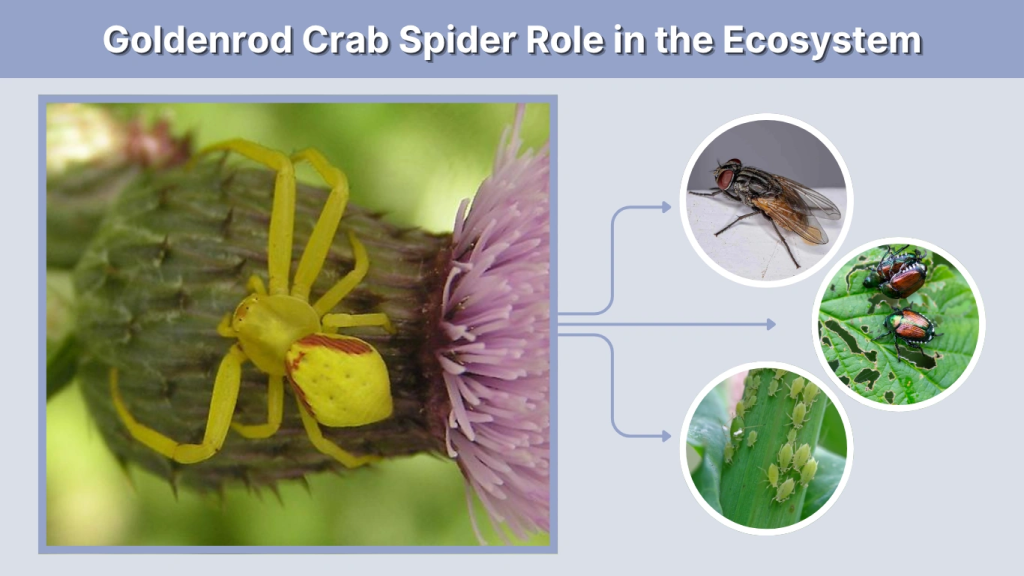 Goldenrod Crab Spider Role in the Ecosystem